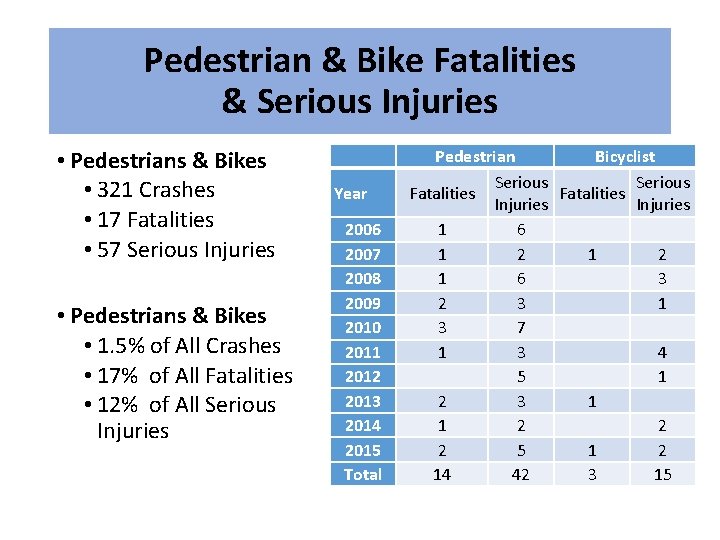 Pedestrian & Bike Fatalities & Serious Injuries

• Pedestrians & Bikes
  • 321 Crashes
  • 17 Fatalities
  • 57 Serious Injuries

• Pedestrians & Bikes
  • 1.5% of All Crashes
  • 17%  of All Fatalities
  • 12%  of All Serious Injuries

| | Pedestrian | | Bicyclist | |
|---|---|---|---|---|
| Year | Fatalities | Serious Injuries | Fatalities | Serious Injuries |
| 2006 | 1 | 6 | | |
| 2007 | 1 | 2 | 1 | 2 |
| 2008 | 1 | 6 | | 3 |
| 2009 | 2 | 3 | | 1 |
| 2010 | 3 | 7 | | |
| 2011 | 1 | 3 | | 4 |
| 2012 | | 5 | | 1 |
| 2013 | 2 | 3 | 1 | |
| 2014 | 1 | 2 | | 2 |
| 2015 | 2 | 5 | 1 | 2 |
| Total | 14 | 42 | 3 | 15 |